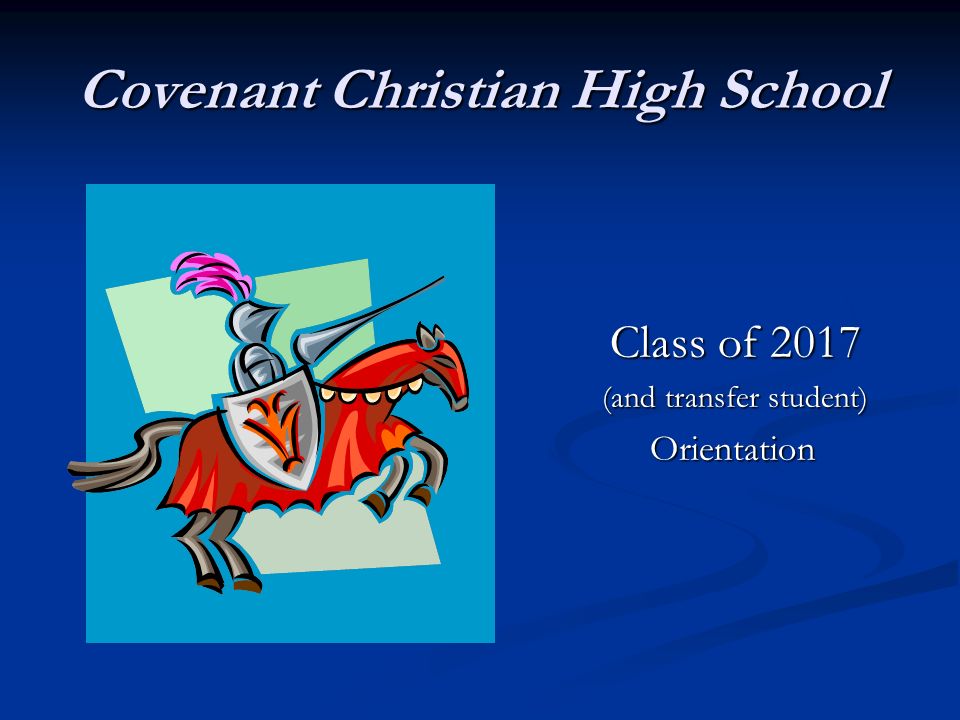 Covenant Christian High School

Class of 2017
(and transfer student)
Orientation